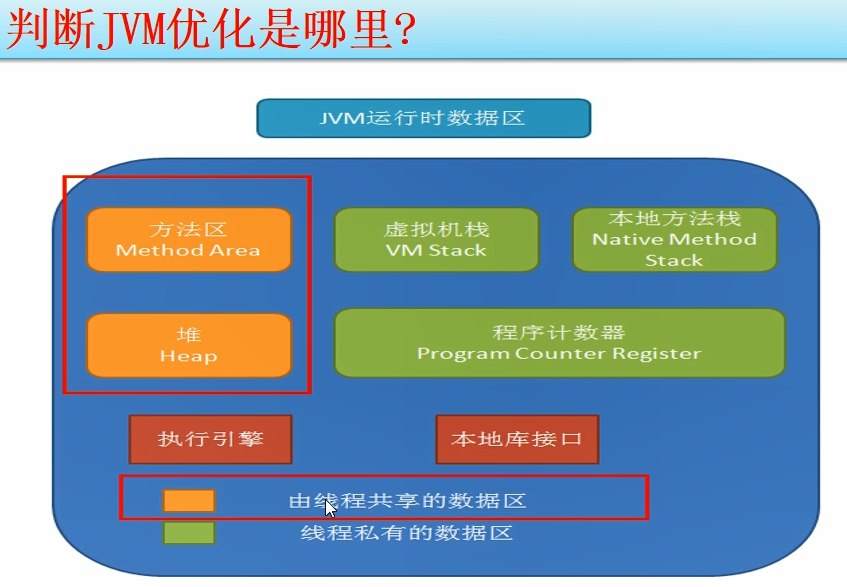 判断JVM优化是哪里?

JVM运行时数据区

方法区
Method Area

虚拟机栈
VM Stack

本地方法栈
Native Method Stack

堆
Heap

程序计数器
Program Counter Register

执行引擎

本地库接口

由线程共享的数据区

线程私有的数据区